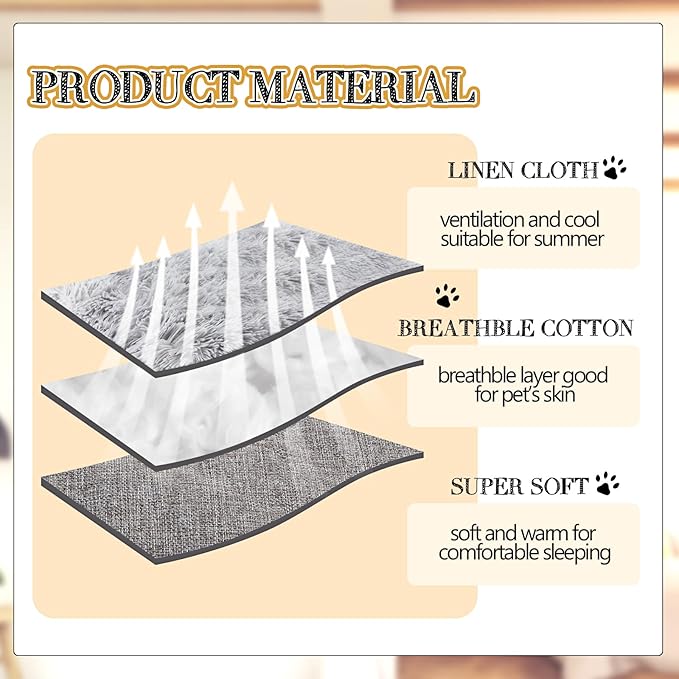 PRODUCT MATERIAL

LINEN CLOTH

ventilation and cool suitable for summer

BREATHBLE COTTON

breathble layer good for pet's skin

SUPER SOFT

soft and warm for comfortable sleeping